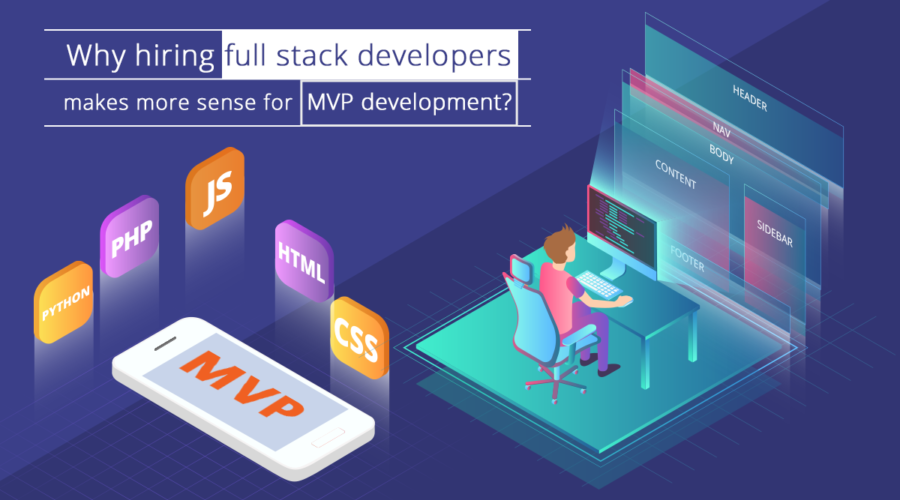 Why hiring full stack developers makes more sense for MVP development?

PYTHON
PHP
JS
HTML
CSS
MVP

HEADER
NAV
BODY
CONTENT
SIDEBAR
FOOTER